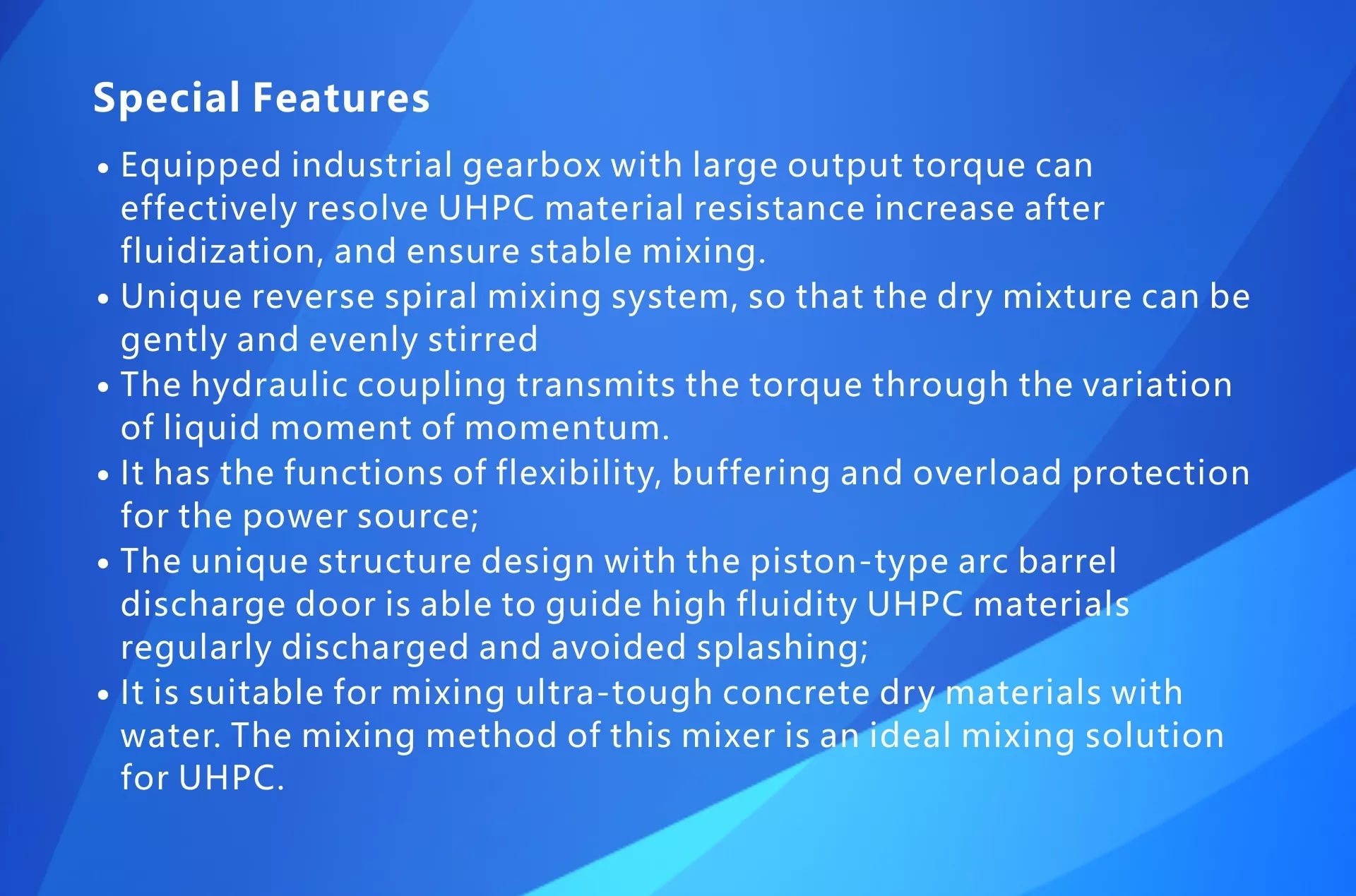 Special Features

• Equipped industrial gearbox with large output torque can effectively resolve UHPC material resistance increase after fluidization, and ensure stable mixing.
• Unique reverse spiral mixing system, so that the dry mixture can be gently and evenly stirred
• The hydraulic coupling transmits the torque through the variation of liquid moment of momentum.
• It has the functions of flexibility, buffering and overload protection for the power source;
• The unique structure design with the piston-type arc barrel discharge door is able to guide high fluidity UHPC materials regularly discharged and avoided splashing;
• It is suitable for mixing ultra-tough concrete dry materials with water. The mixing method of this mixer is an ideal mixing solution for UHPC.